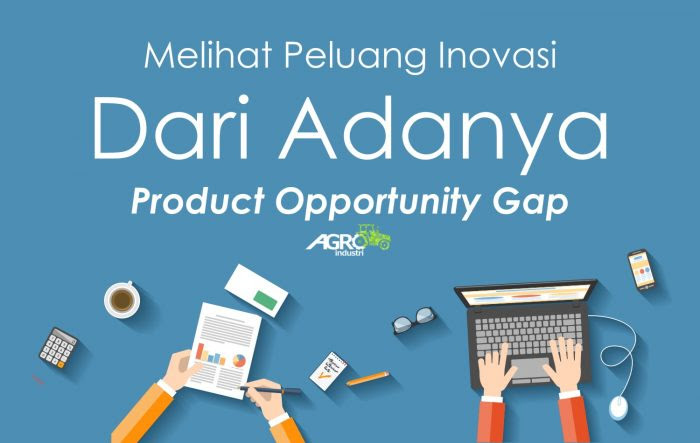 Melihat Peluang Inovasi

Dari Adanya

Product Opportunity Gap

AGRO industri